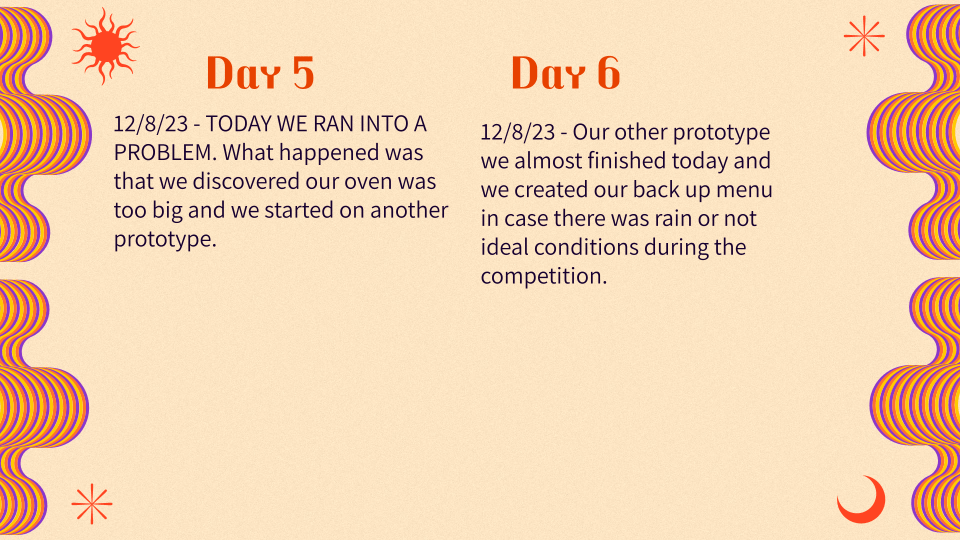 Day 5

12/8/23 - TODAY WE RAN INTO A PROBLEM. What happened was that we discovered our oven was too big and we started on another prototype.

Day 6

12/8/23 - Our other prototype we almost finished today and we created our back up menu in case there was rain or not ideal conditions during the competition.